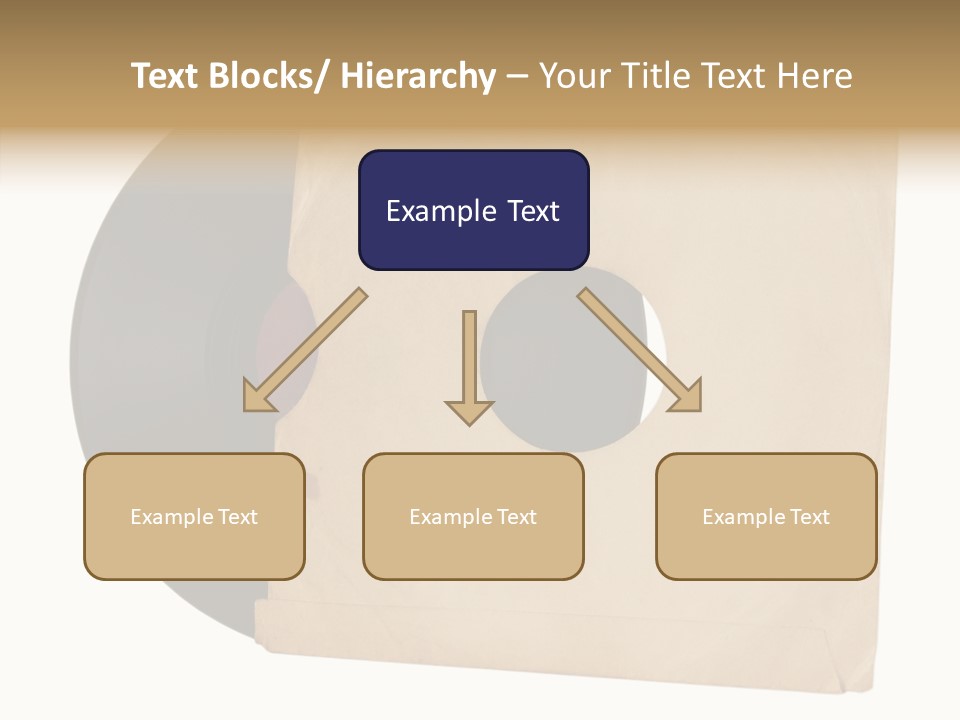 Text Blocks/ Hierarchy – Your Title Text Here

Example Text

Example Text

Example Text

Example Text